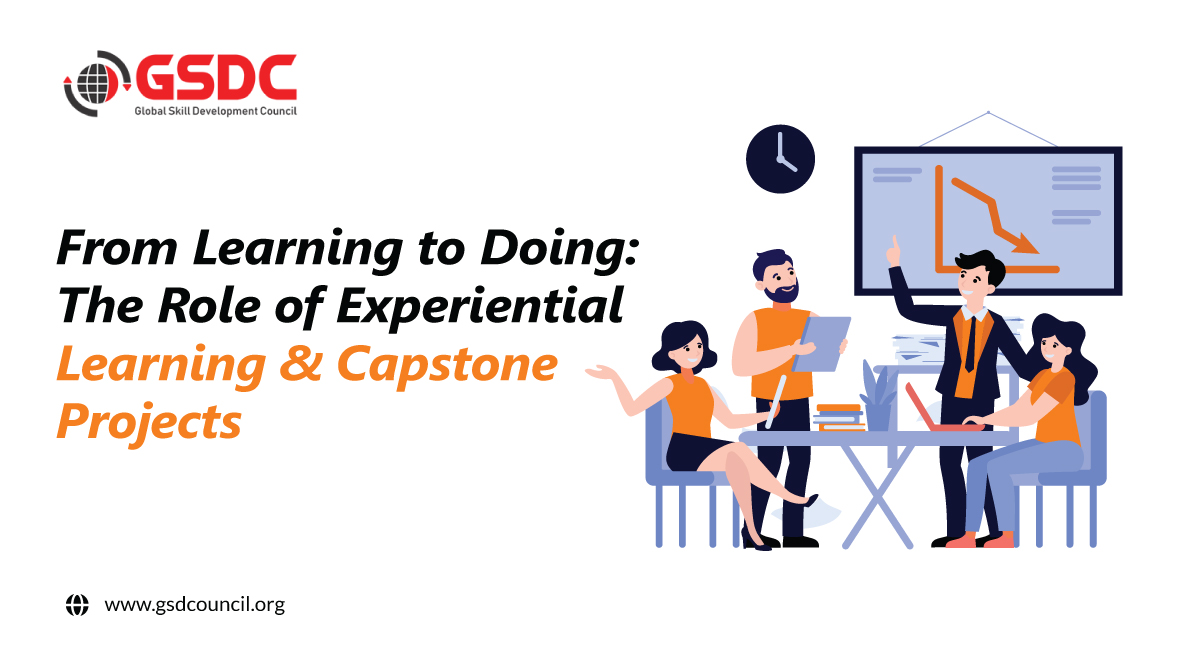 GSDC
Global Skill Development Council

From Learning to Doing: The Role of Experiential Learning & Capstone Projects

www.gsdcouncil.org